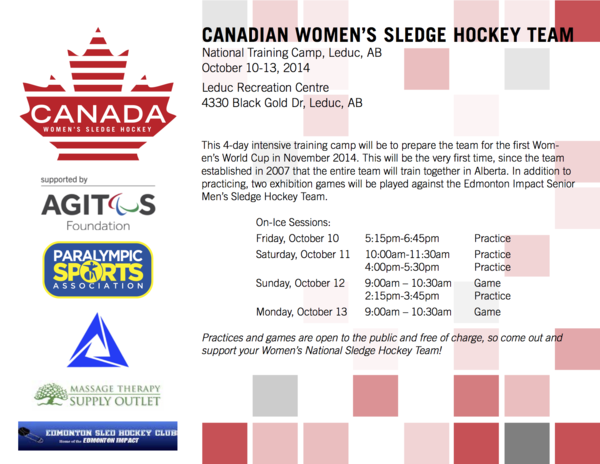 CANADA
WOMEN'S SLEDGE HOCKEY

supported by

AGITOS
Foundation

PARALYMPIC
SPORTS
ASSOCIATION

MASSAGE THERAPY
SUPPLY OUTLET

EDMONTON SLED HOCKEY CLUB
Home of the EDMONTON IMPACT

CANADIAN WOMEN'S SLEDGE HOCKEY TEAM
National Training Camp, Leduc, AB
October 10-13, 2014

Leduc Recreation Centre
4330 Black Gold Dr, Leduc, AB

This 4-day intensive training camp will be to prepare the team for the first Women's World Cup in November 2014. This will be the very first time, since the team established in 2007 that the entire team will train together in Alberta. In addition to practicing, two exhibition games will be played against the Edmonton Impact Senior Men's Sledge Hockey Team.

On-Ice Sessions:

| | | |
|---|---|---|
| Friday, October 10 | 5:15pm-6:45pm | Practice |
| Saturday, October 11 | 10:00am-11:30am | Practice |
| | 4:00pm-5:30pm | Practice |
| Sunday, October 12 | 9:00am – 10:30am | Game |
| | 2:15pm-3:45pm | Practice |
| Monday, October 13 | 9:00am – 10:30am | Game |

Practices and games are open to the public and free of charge, so come out and support your Women's National Sledge Hockey Team!